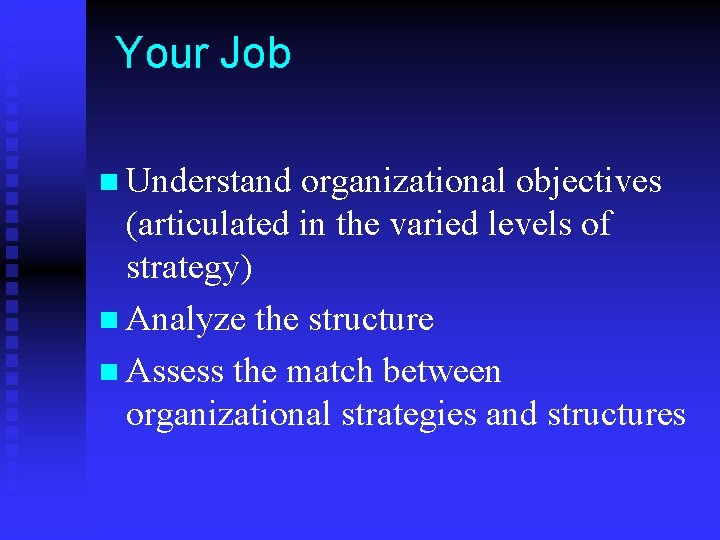 Your Job

- Understand organizational objectives (articulated in the varied levels of strategy)
- Analyze the structure
- Assess the match between organizational strategies and structures